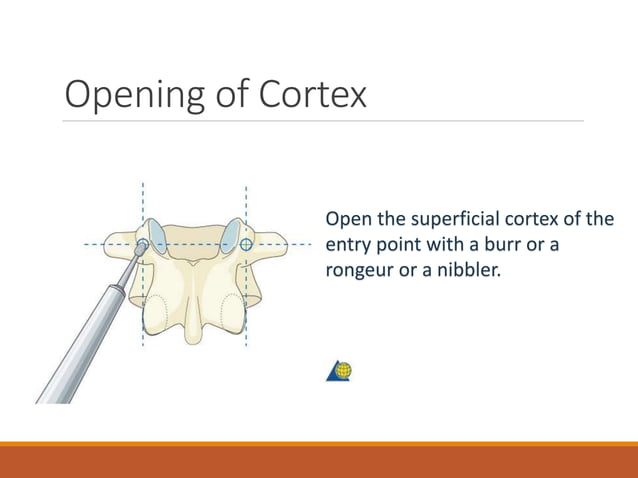 Opening of Cortex

Open the superficial cortex of the entry point with a burr or a rongeur or a nibbler.